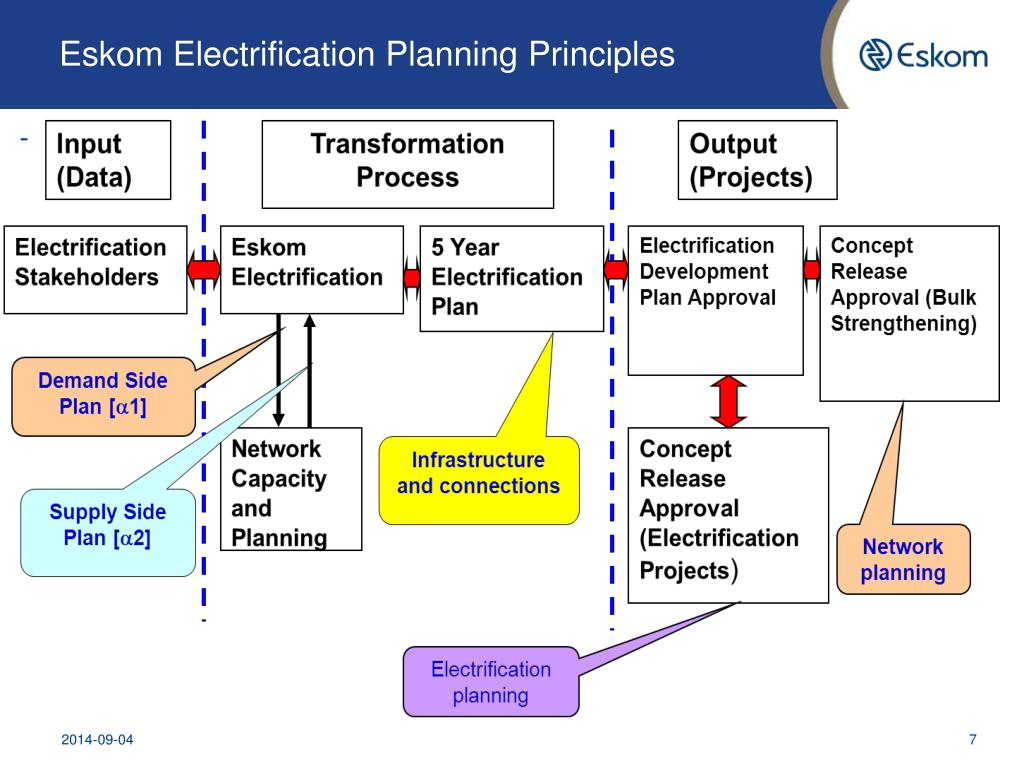 Eskom Electrification Planning Principles

Eskom

-

Input (Data)

Transformation Process

Output (Projects)

Electrification Stakeholders

Eskom Electrification

5 Year Electrification Plan

Electrification Development Plan Approval

Concept Release Approval (Bulk Strengthening)

Demand Side Plan [$\alpha$1]

Supply Side Plan [$\alpha$2]

Network Capacity and Planning

Infrastructure and connections

Concept Release Approval (Electrification Projects)

Network planning

Electrification planning

2014-09-04

7